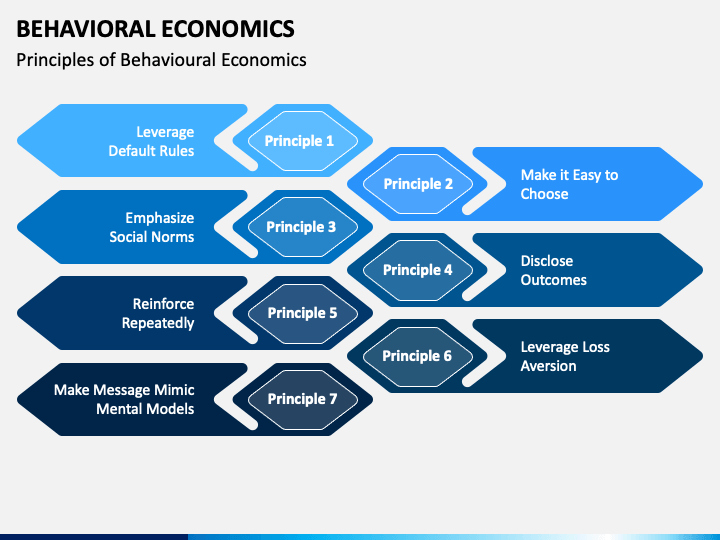 BEHAVIORAL ECONOMICS

Principles of Behavioural Economics

Leverage Default Rules

Principle 1

Principle 2

Make it Easy to Choose

Emphasize Social Norms

Principle 3

Principle 4

Disclose Outcomes

Reinforce Repeatedly

Principle 5

Principle 6

Leverage Loss Aversion

Make Message Mimic Mental Models

Principle 7